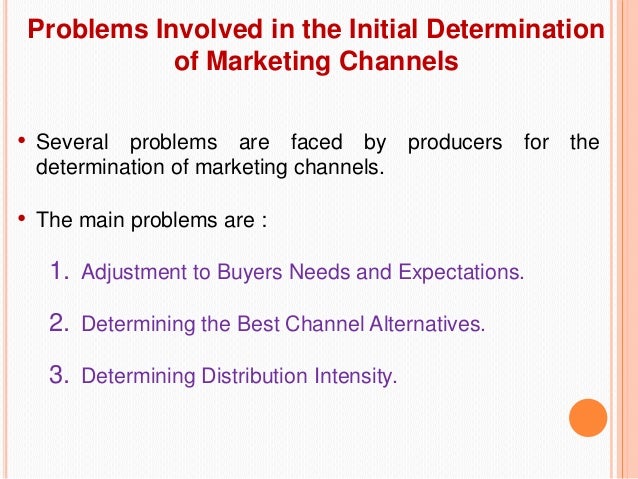 Problems Involved in the Initial Determination of Marketing Channels

• Several problems are faced by producers for the determination of marketing channels.

• The main problems are :

1. Adjustment to Buyers Needs and Expectations.

2. Determining the Best Channel Alternatives.

3. Determining Distribution Intensity.